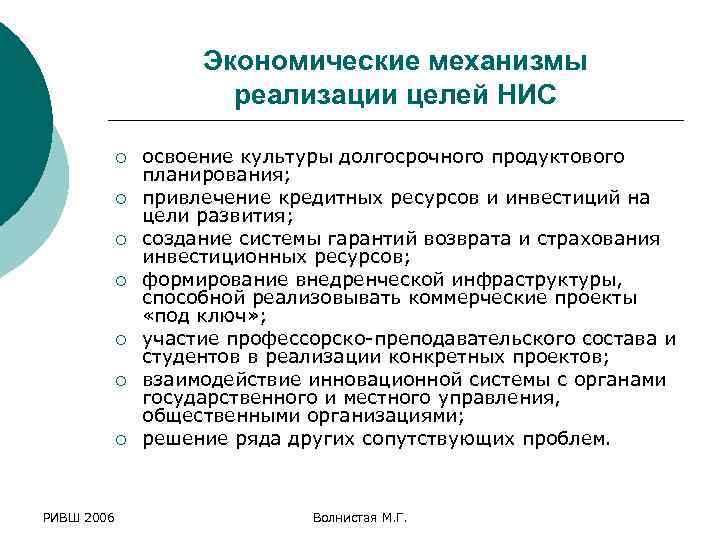 Экономические механизмы реализации целей НИС

○ освоение культуры долгосрочного продуктового планирования;
○ привлечение кредитных ресурсов и инвестиций на цели развития;
○ создание системы гарантий возврата и страхования инвестиционных ресурсов;
○ формирование внедренческой инфраструктуры, способной реализовывать коммерческие проекты «под ключ»;
○ участие профессорско-преподавательского состава и студентов в реализации конкретных проектов;
○ взаимодействие инновационной системы с органами государственного и местного управления, общественными организациями;
○ решение ряда других сопутствующих проблем.

РИВШ 2006

Волнистая М.Г.